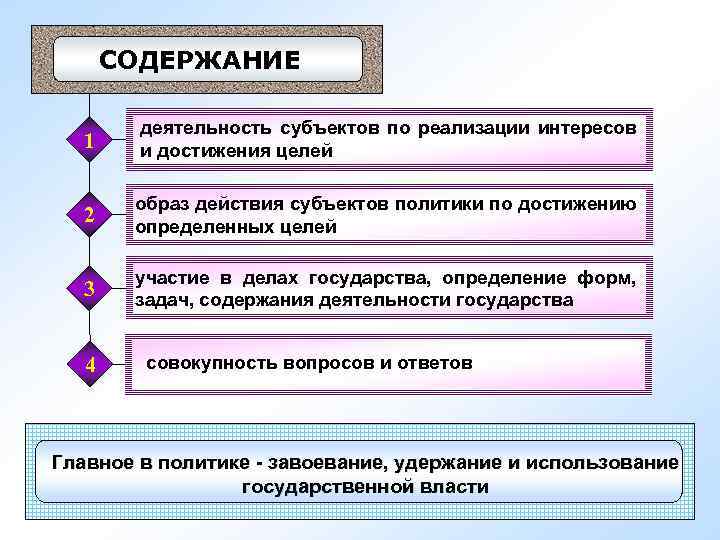 СОДЕРЖАНИЕ

1

деятельность субъектов по реализации интересов и достижения целей

2

образ действия субъектов политики по достижению определенных целей

3

участие в делах государства, определение форм, задач, содержания деятельности государства

4

совокупность вопросов и ответов

Главное в политике - завоевание, удержание и использование государственной власти